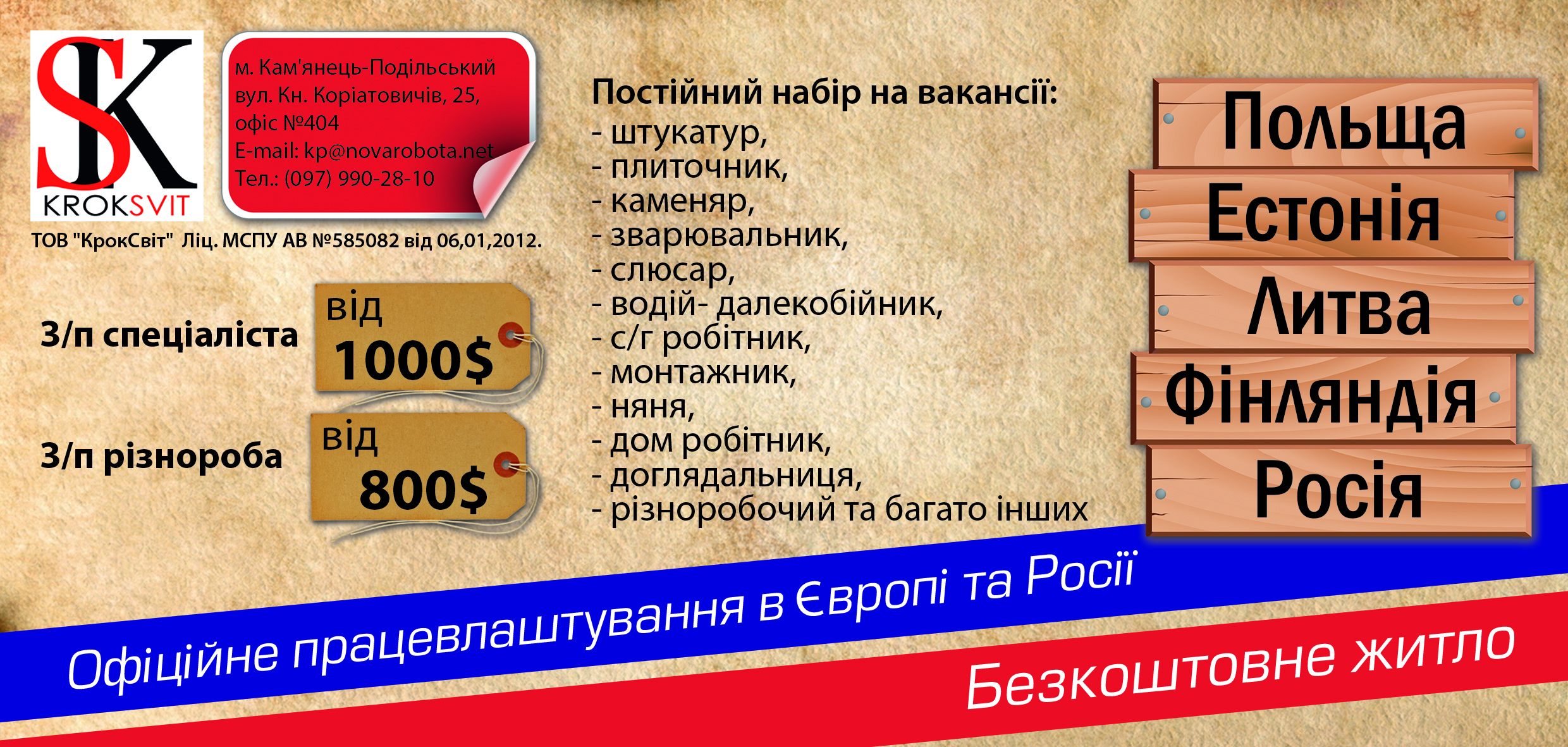 SK
KROKSVIT

м. Кам'янець-Подільський
вул. Кн. Коріатовичів, 25,
офіс №404
E-mail: kp@novarobota.net
Тел.: (097) 990-28-10

ТОВ "КрокСвіт" Ліц. МСПУ АВ №585082 від 06,01,2012.

З/п спеціаліста від 1000$

З/п різнороба від 800$

Постійний набір на вакансії:
- штукатур,
- плиточник,
- каменяр,
- зварювальник,
- слюсар,
- водій- далекобійник,
- с/г робітник,
- монтажник,
- няня,
- дом робітник,
- доглядальниця,
- різноробочий та багато інших

Польща
Естонія
Литва
Фінляндія
Росія

Офіційне працевлаштування в Європі та Росії

Безкоштовне житло